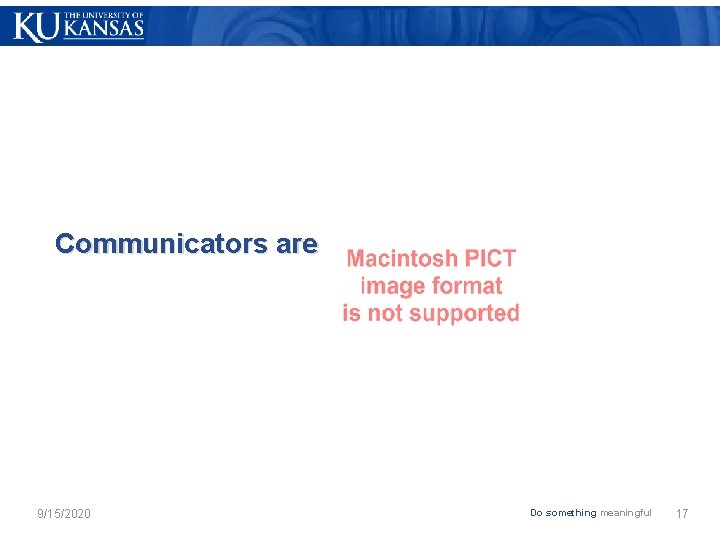 KU THE UNIVERSITY OF KANSAS

Communicators are

Macintosh PICT image format is not supported

9/15/2020

Do something meaningful 17